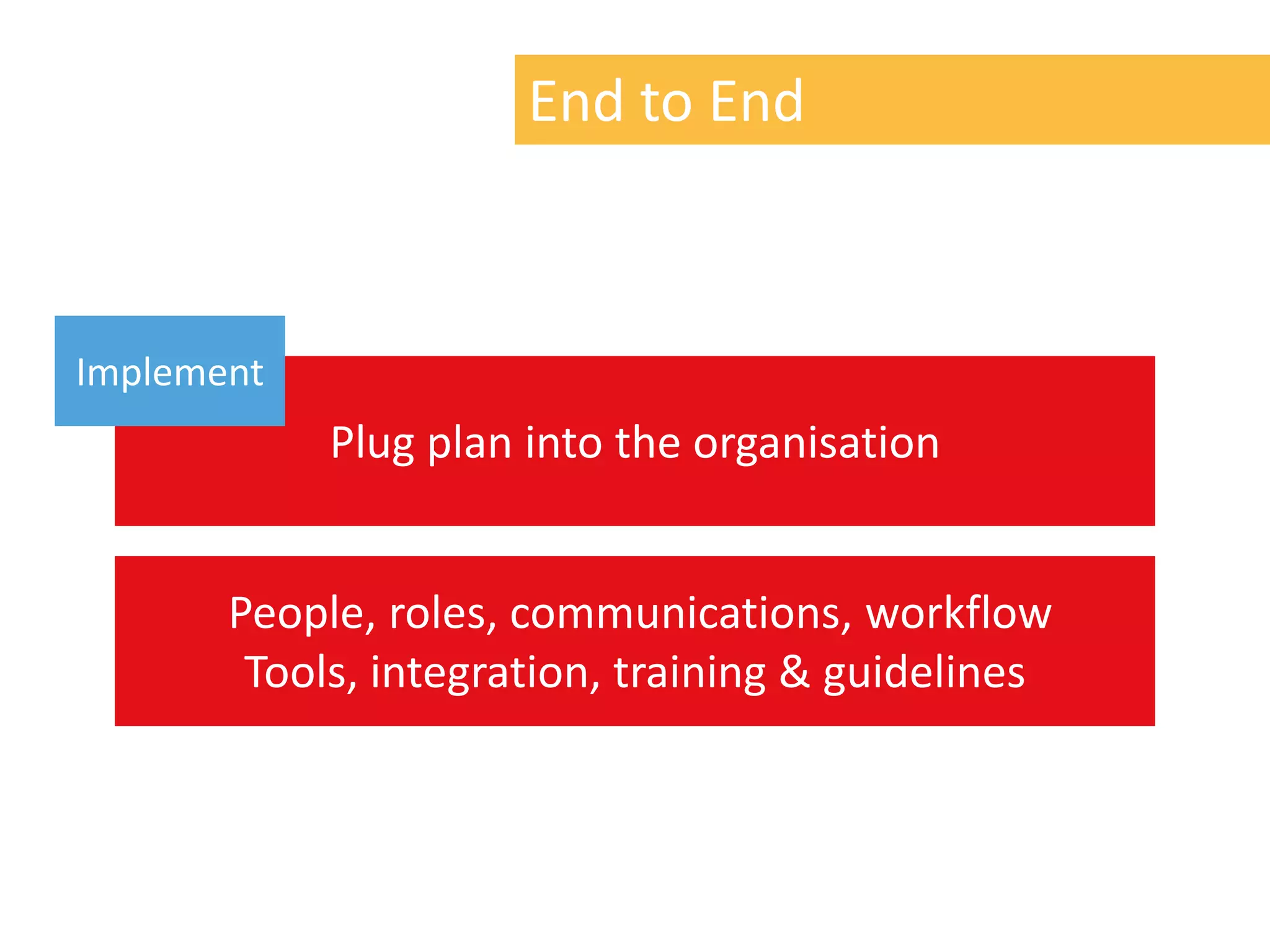 End to End

Implement

Plug plan into the organisation

People, roles, communications, workflow
Tools, integration, training & guidelines